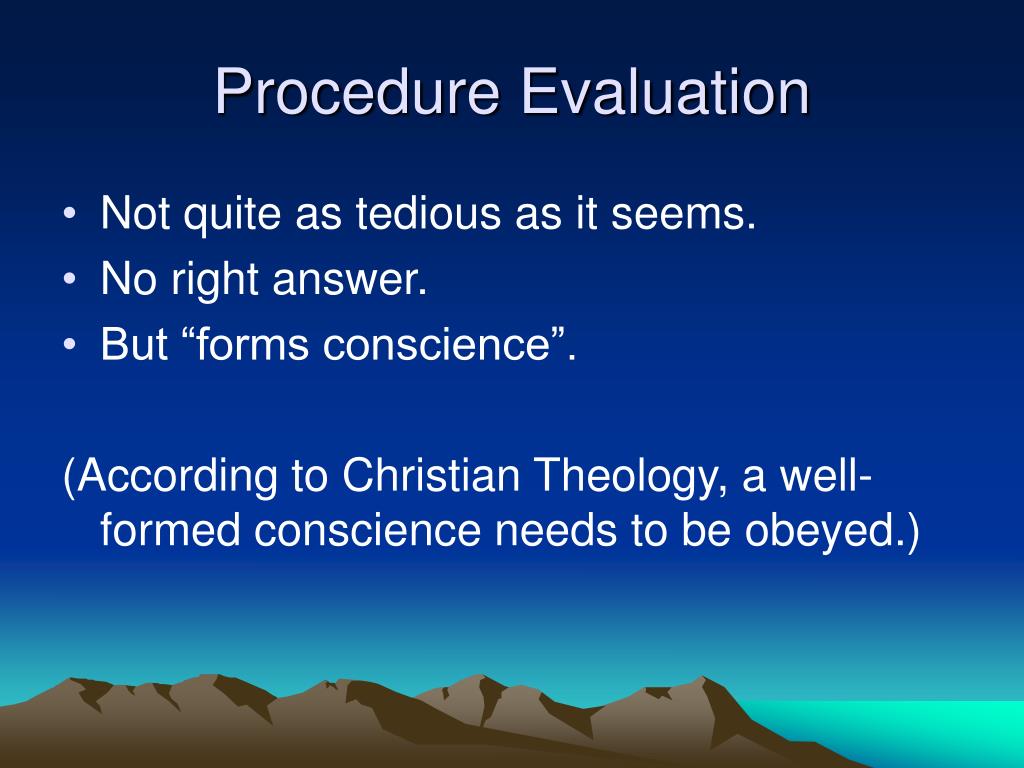 Procedure Evaluation

• Not quite as tedious as it seems.
• No right answer.
• But “forms conscience”.

(According to Christian Theology, a well-formed conscience needs to be obeyed.)